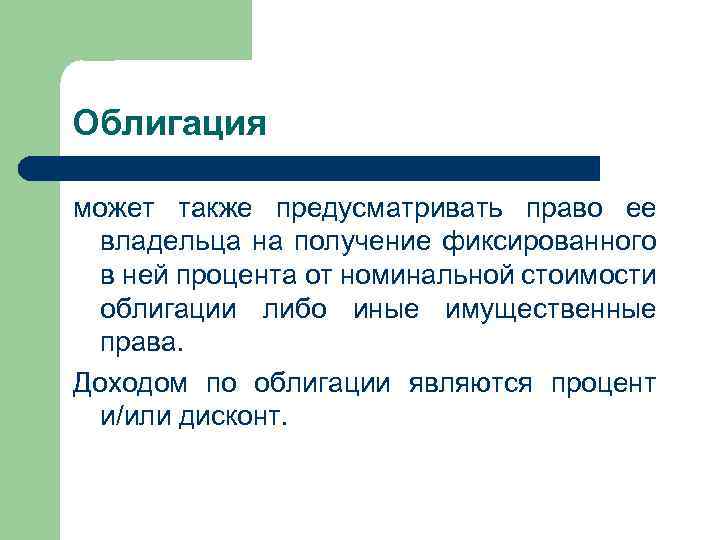 Облигация

может также предусматривать право ее владельца на получение фиксированного в ней процента от номинальной стоимости облигации либо иные имущественные права.

Доходом по облигации являются процент и/или дисконт.